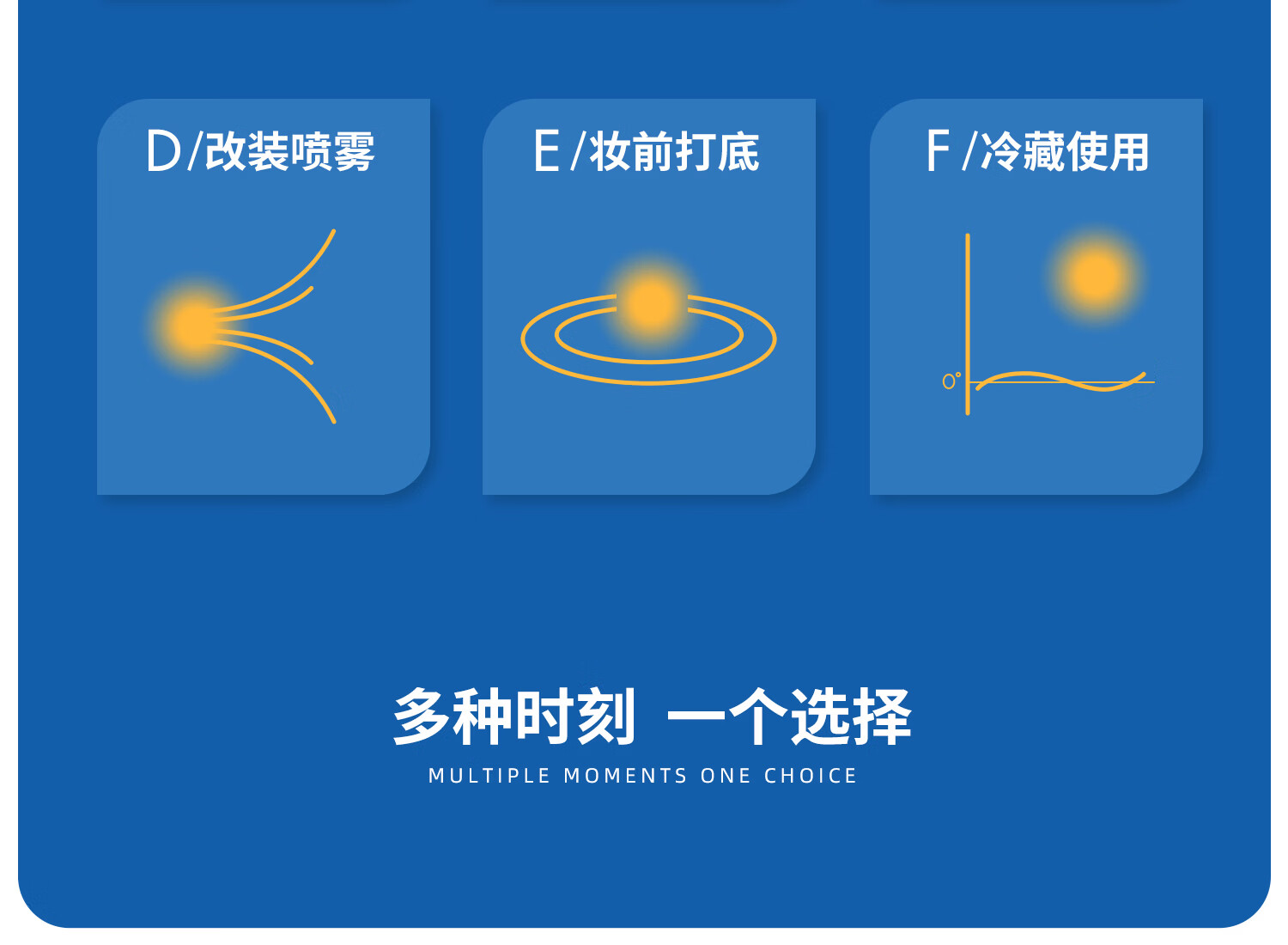 D/改装喷雾

E/妆前打底

F/冷藏使用

0°

多种时刻 一个选择

MULTIPLE MOMENTS ONE CHOICE